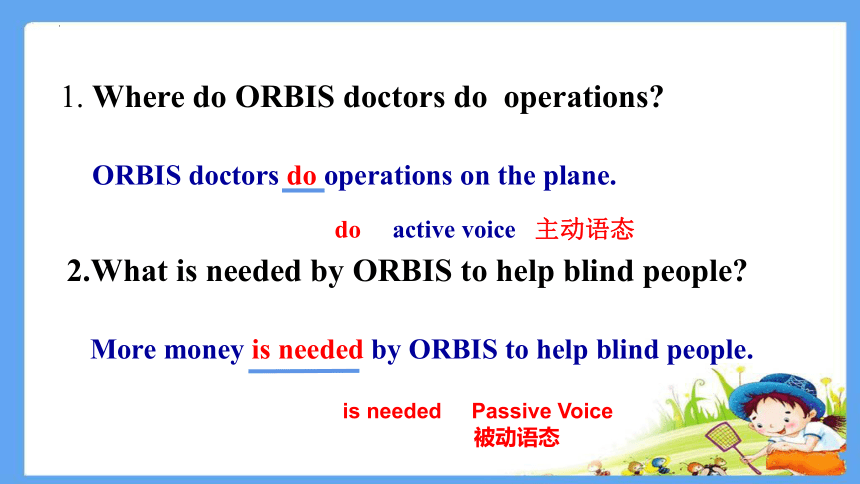 1. Where do ORBIS doctors do operations?

ORBIS doctors do operations on the plane.

do active voice 主动语态

2.What is needed by ORBIS to help blind people?

More money is needed by ORBIS to help blind people.

is needed Passive Voice
被动语态